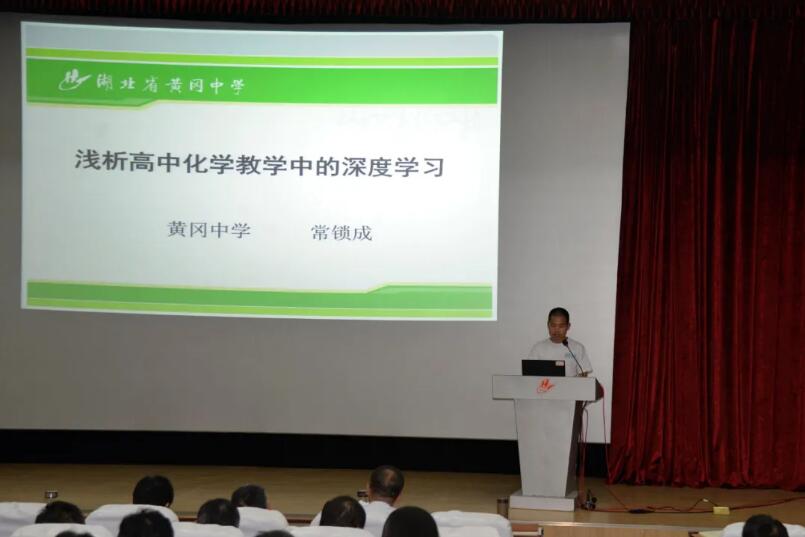 湖北省黄冈中学

浅析高中化学教学中的深度学习

黄冈中学 常锁成